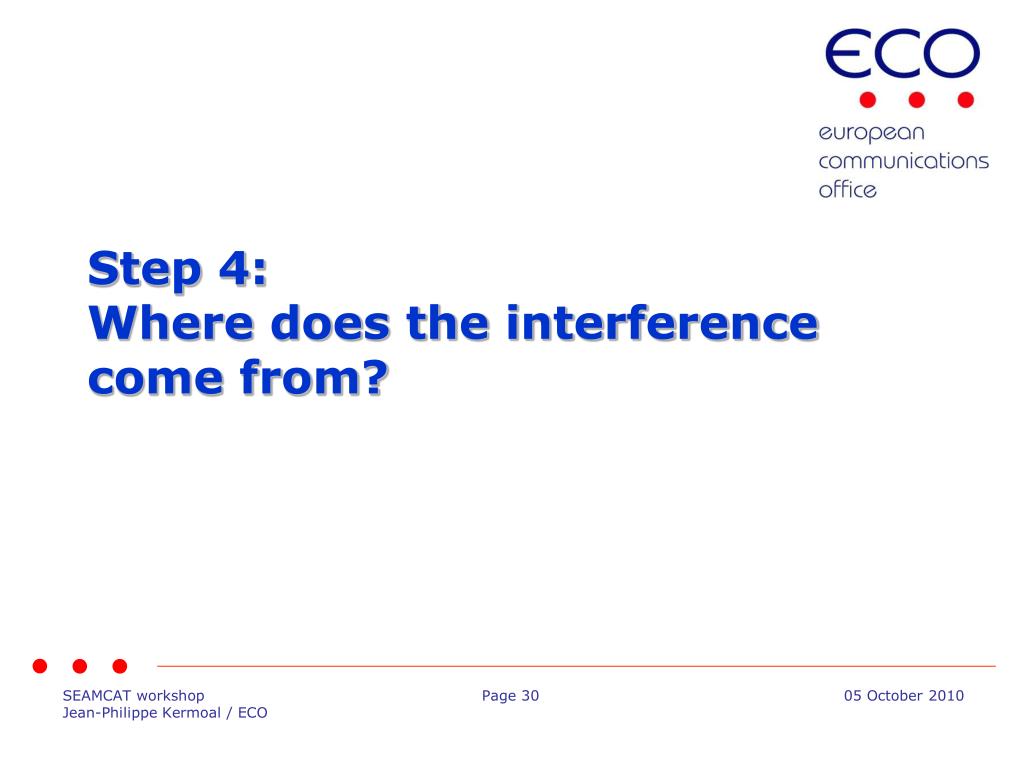 ECO
european communications office

Step 4:
Where does the interference come from?

SEAMCAT workshop
Jean-Philippe Kermoal / ECO

Page 30

05 October 2010